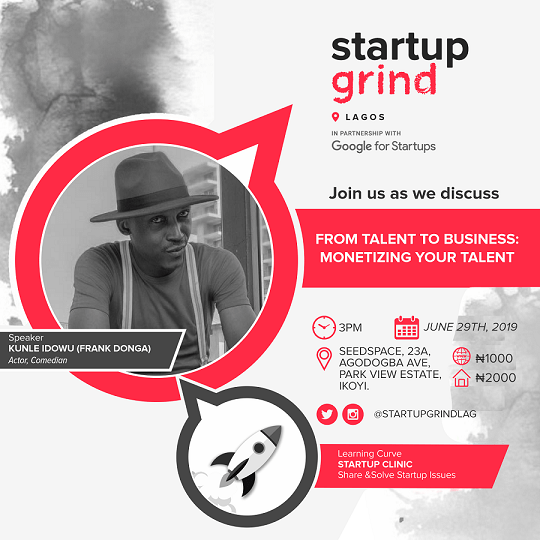 startup grind

LAGOS

IN PARTNERSHIP WITH

Google for Startups

Join us as we discuss

FROM TALENT TO BUSINESS: MONETIZING YOUR TALENT

Speaker
KUNLE IDOWU (FRANK DONGA)
Actor, Comedian

3PM

JUNE 29TH, 2019

SEEDSPACE, 23A, AGODOGBA AVE, PARK VIEW ESTATE, IKOYI.

₦1000

₦2000

@STARTUPGRINDLAG

Learning Curve
STARTUP CLINIC
Share &Solve Startup Issues